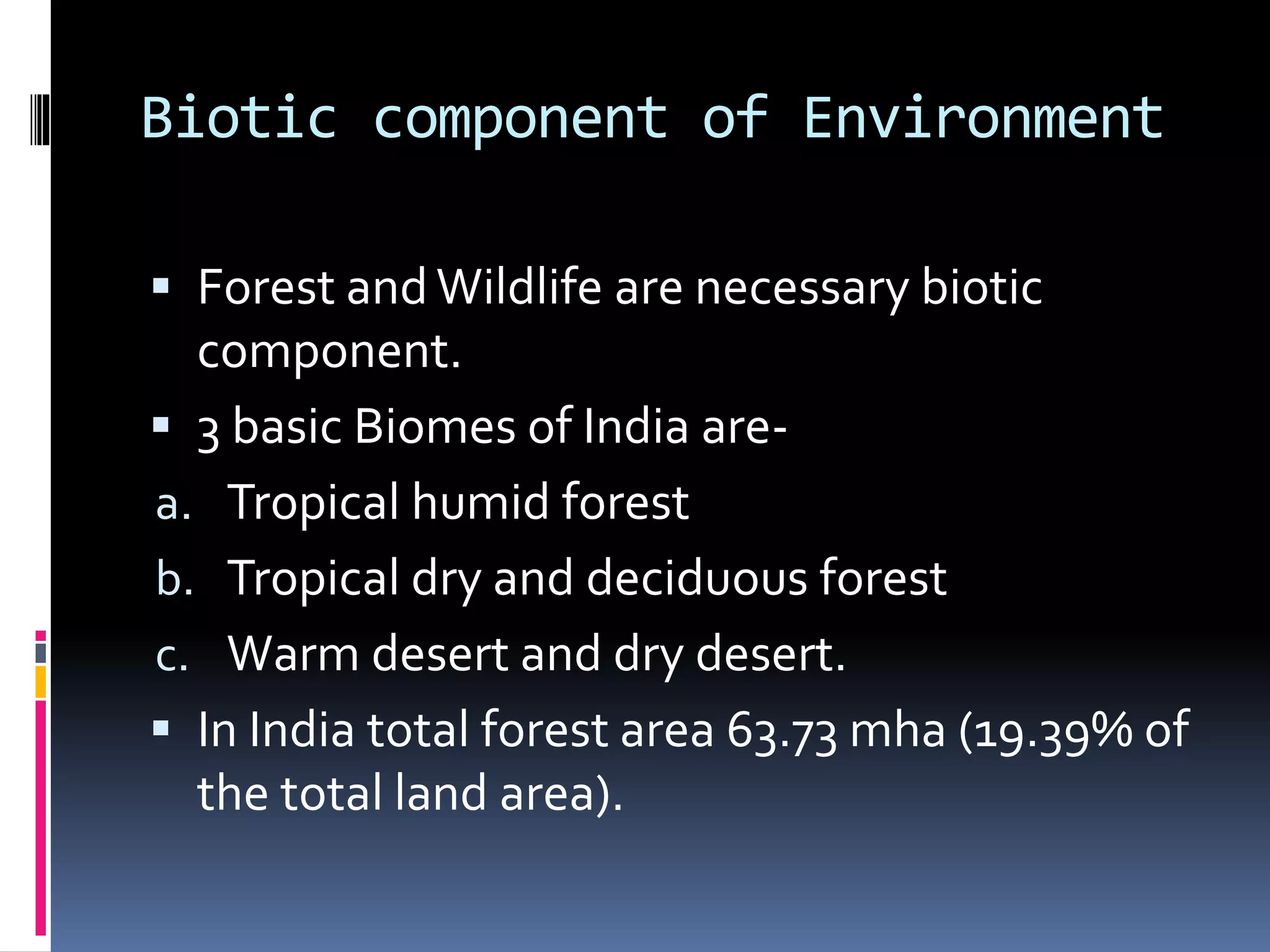 Biotic component of Environment

▪ Forest and Wildlife are necessary biotic component.

▪ 3 basic Biomes of India are-

a. Tropical humid forest

b. Tropical dry and deciduous forest

c. Warm desert and dry desert.

▪ In India total forest area 63.73 mha (19.39% of the total land area).